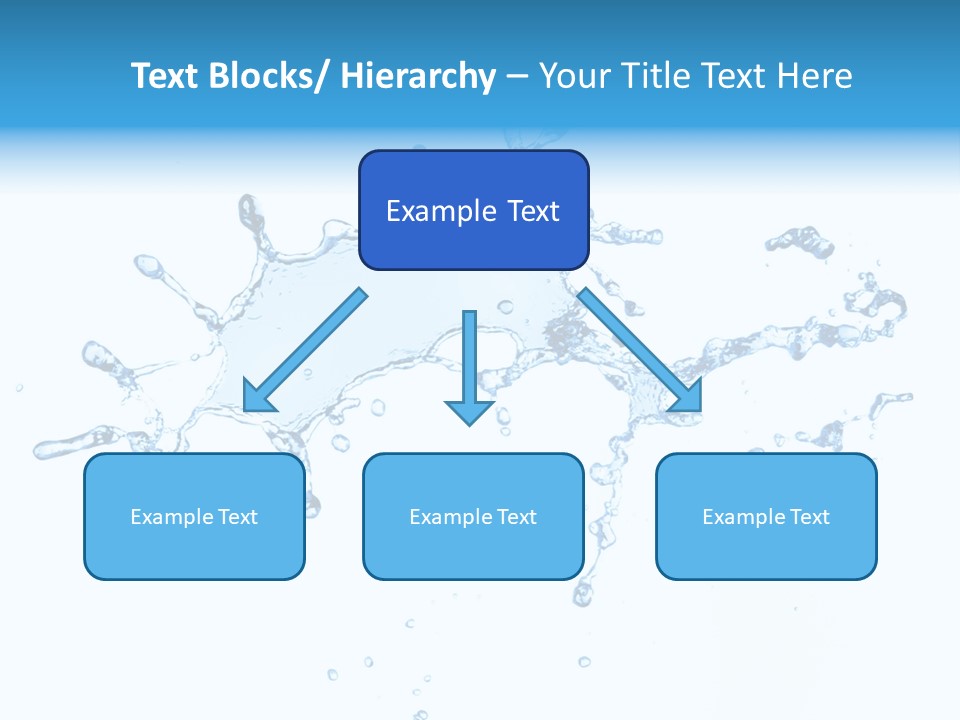 Text Blocks/ Hierarchy – Your Title Text Here

Example Text

Example Text

Example Text

Example Text